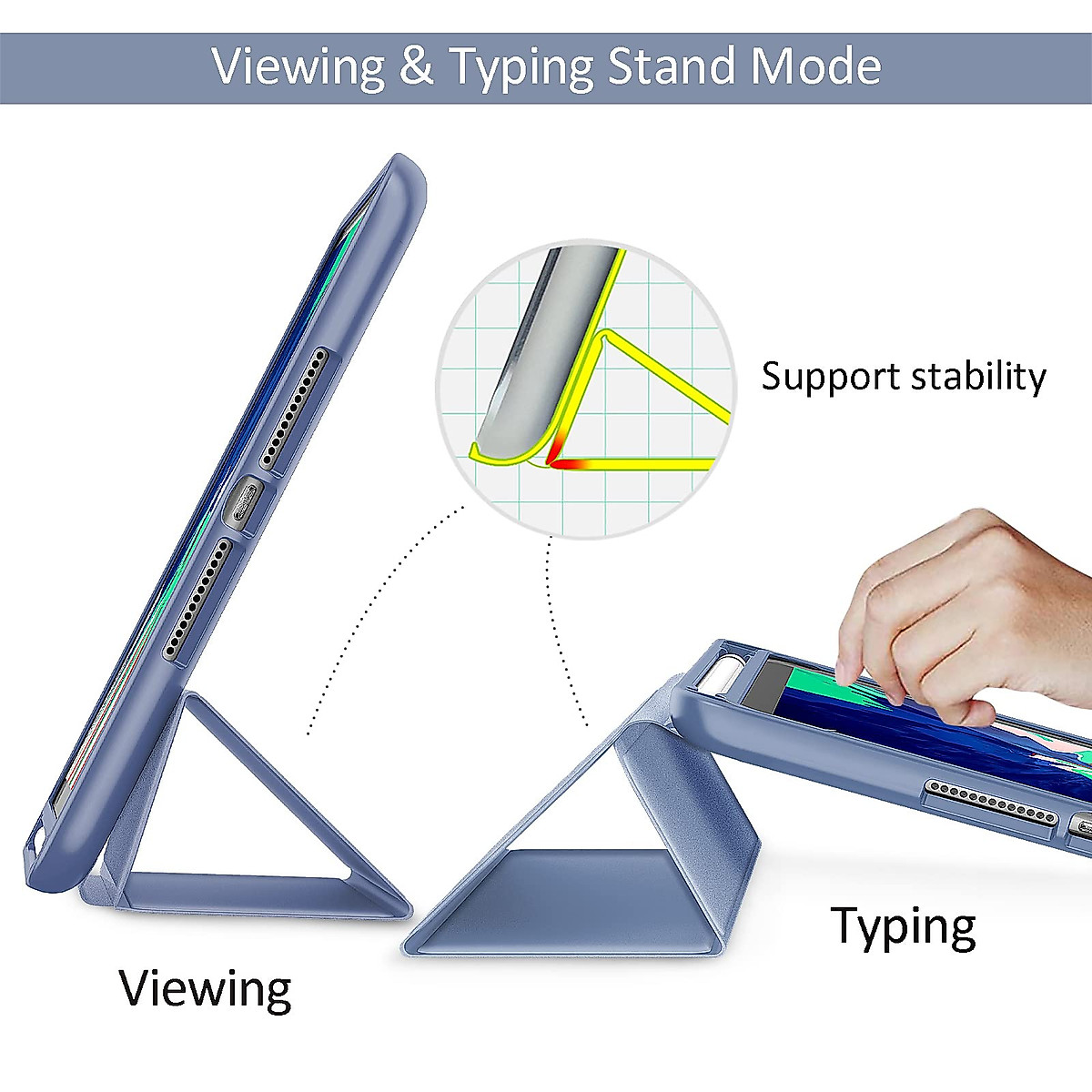 Viewing & Typing Stand Mode

Support stability

Typing

Viewing